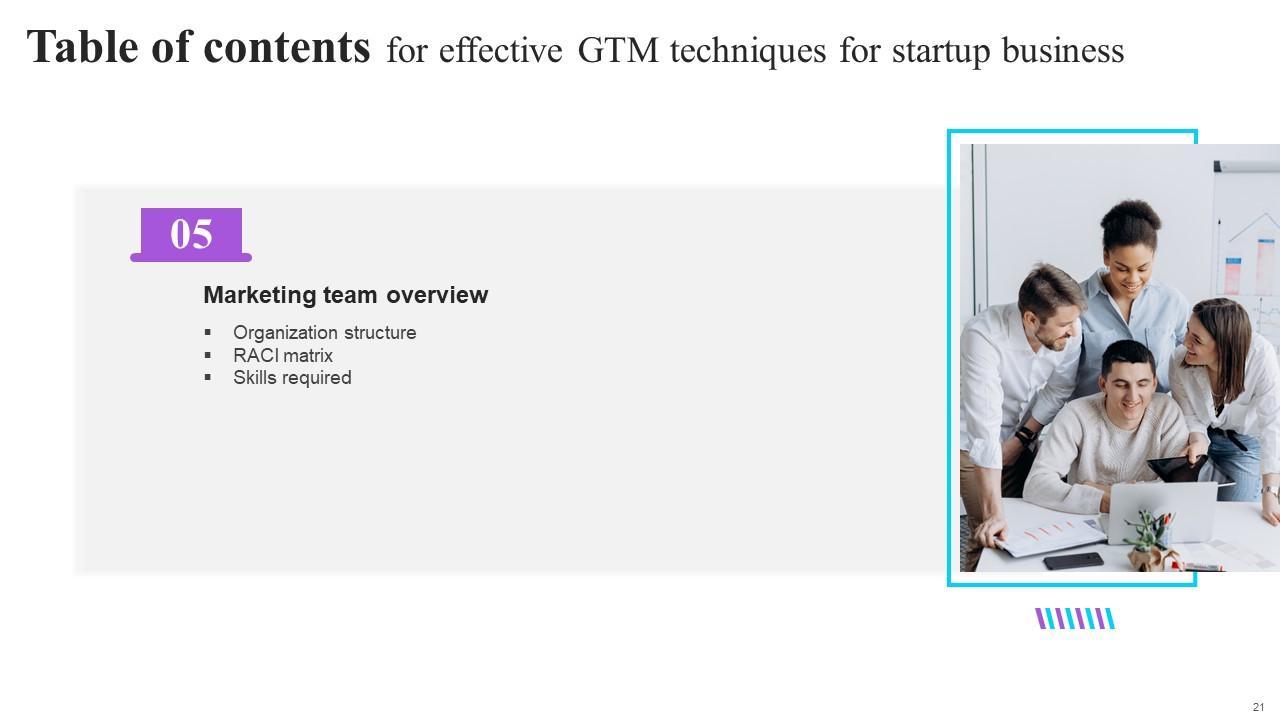 Table of contents for effective GTM techniques for startup business

05

Marketing team overview

▪ Organization structure
▪ RACI matrix
▪ Skills required

21